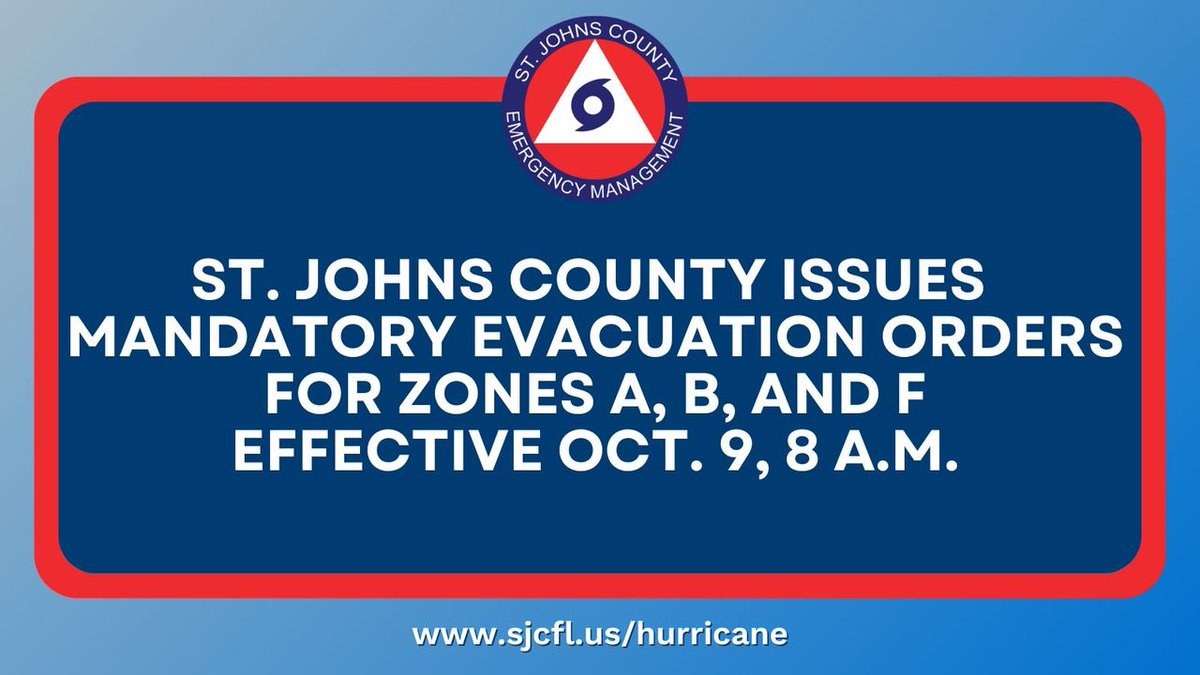 ST. JOHNS COUNTY
EMERGENCY MANAGEMENT

ST. JOHNS COUNTY ISSUES MANDATORY EVACUATION ORDERS FOR ZONES A, B, AND F EFFECTIVE OCT. 9, 8 A.M.

www.sjcfl.us/hurricane